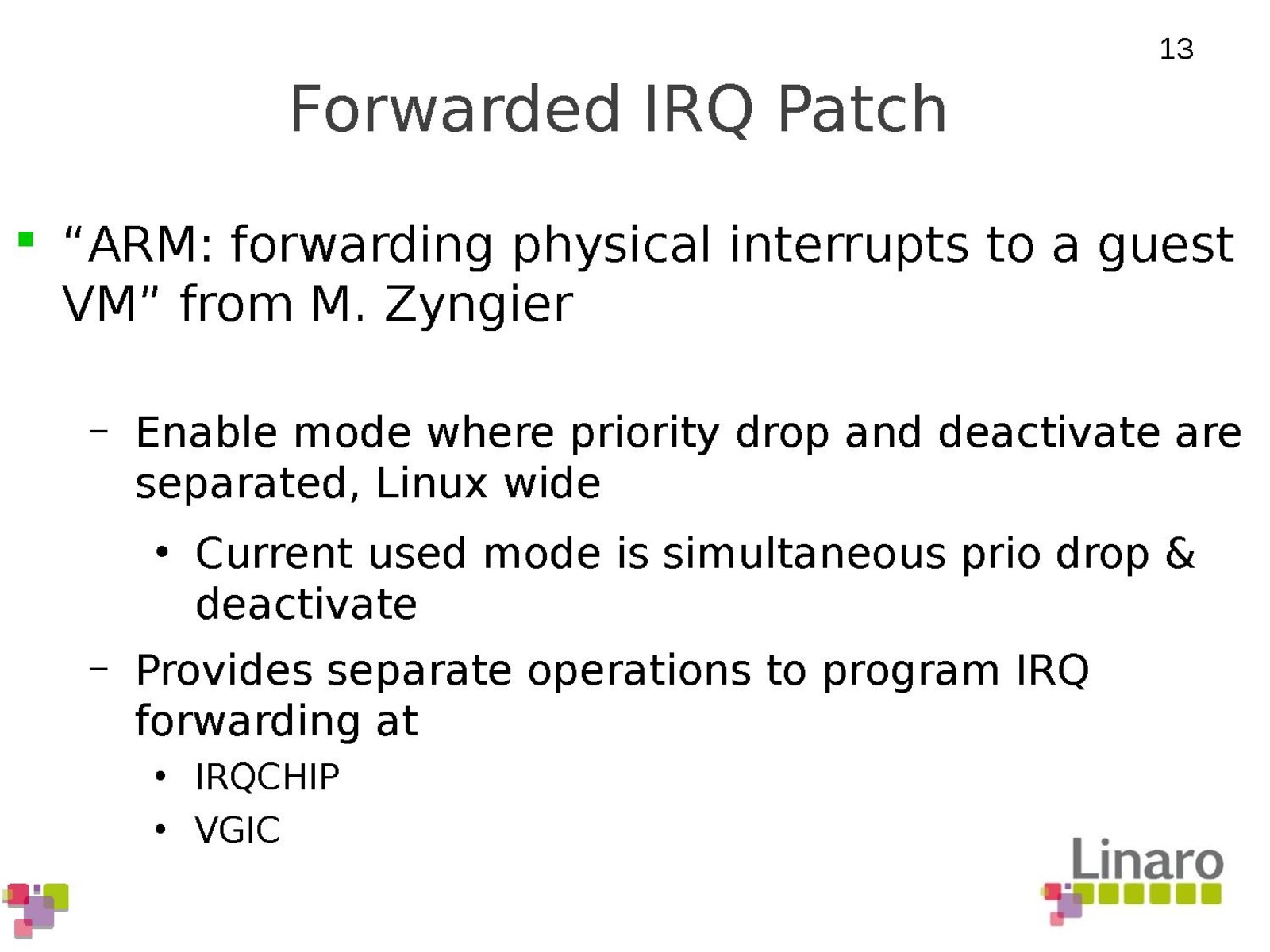 13

Forwarded IRQ Patch

▪ “ARM: forwarding physical interrupts to a guest VM” from M. Zyngier

– Enable mode where priority drop and deactivate are separated, Linux wide

• Current used mode is simultaneous prio drop & deactivate

– Provides separate operations to program IRQ forwarding at

• IRQCHIP

• VGIC

Linaro